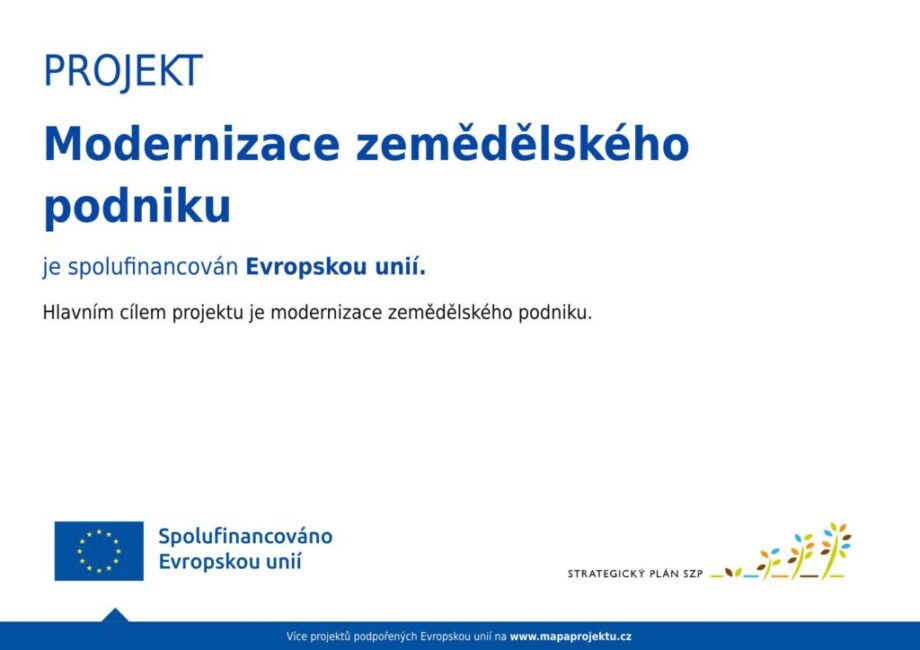 PROJEKT

Modernizace zemědělského podniku

je spolufinancován Evropskou unií.

Hlavním cílem projektu je modernizace zemědělského podniku.

Spolufinancováno Evropskou unií

STRATEGICKÝ PLÁN SZP

Více projektů podpořených Evropskou unií na www.mapaprojektu.cz